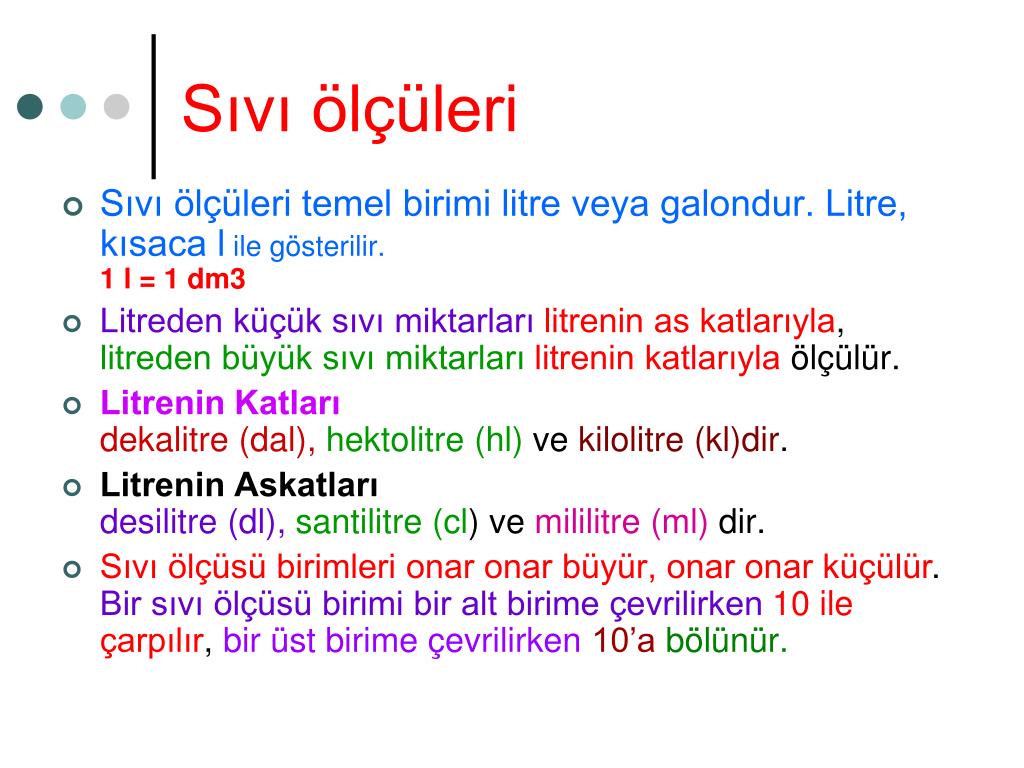 Sıvı ölçüleri

Sıvı ölçüleri temel birimi litre veya galondur. Litre, kısaca l ile gösterilir.
1 l = 1 dm3

Litreden küçük sıvı miktarları litrenin as katlarıyla, litreden büyük sıvı miktarları litrenin katlarıyla ölçülür.

Litrenin Katları
dekalitre (dal), hektolitre (hl) ve kilolitre (kl)dir.

Litrenin Askatları
desilitre (dl), santilitre (cl) ve mililitre (ml) dir.

Sıvı ölçüsü birimleri onar onar büyür, onar onar küçülür. Bir sıvı ölçüsü birimi bir alt birime çevrilirken 10 ile çarpılır, bir üst birime çevrilirken 10'a bölünür.